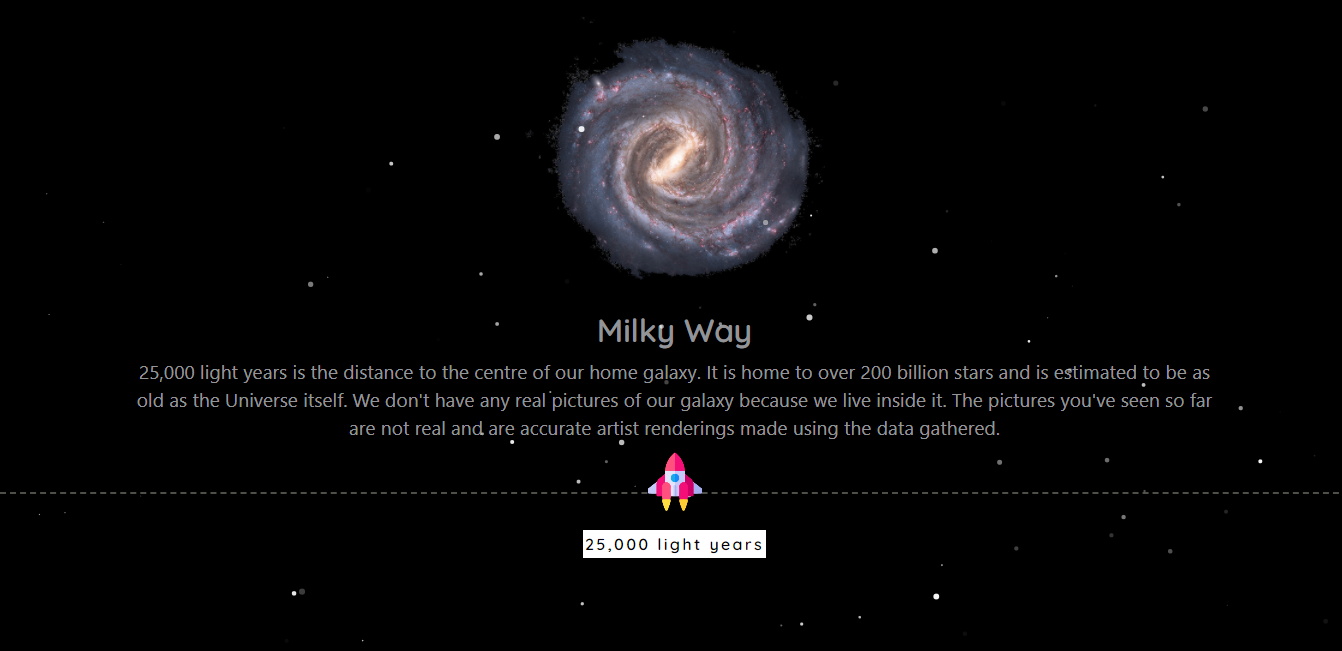 Milky Way

25,000 light years is the distance to the centre of our home galaxy. It is home to over 200 billion stars and is estimated to be as old as the Universe itself. We don't have any real pictures of our galaxy because we live inside it. The pictures you've seen so far are not real and are accurate artist renderings made using the data gathered.

25,000 light years